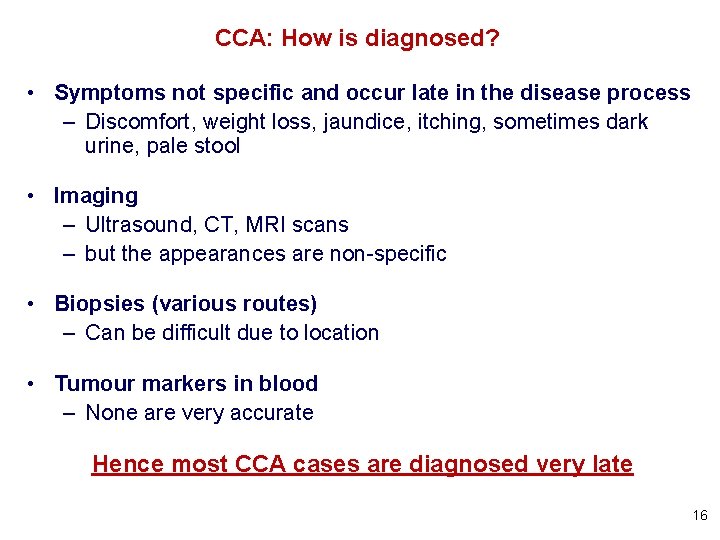 CCA: How is diagnosed?

• Symptoms not specific and occur late in the disease process
 – Discomfort, weight loss, jaundice, itching, sometimes dark urine, pale stool

• Imaging
 – Ultrasound, CT, MRI scans
 – but the appearances are non-specific

• Biopsies (various routes)
 – Can be difficult due to location

• Tumour markers in blood
 – None are very accurate

Hence most CCA cases are diagnosed very late

16